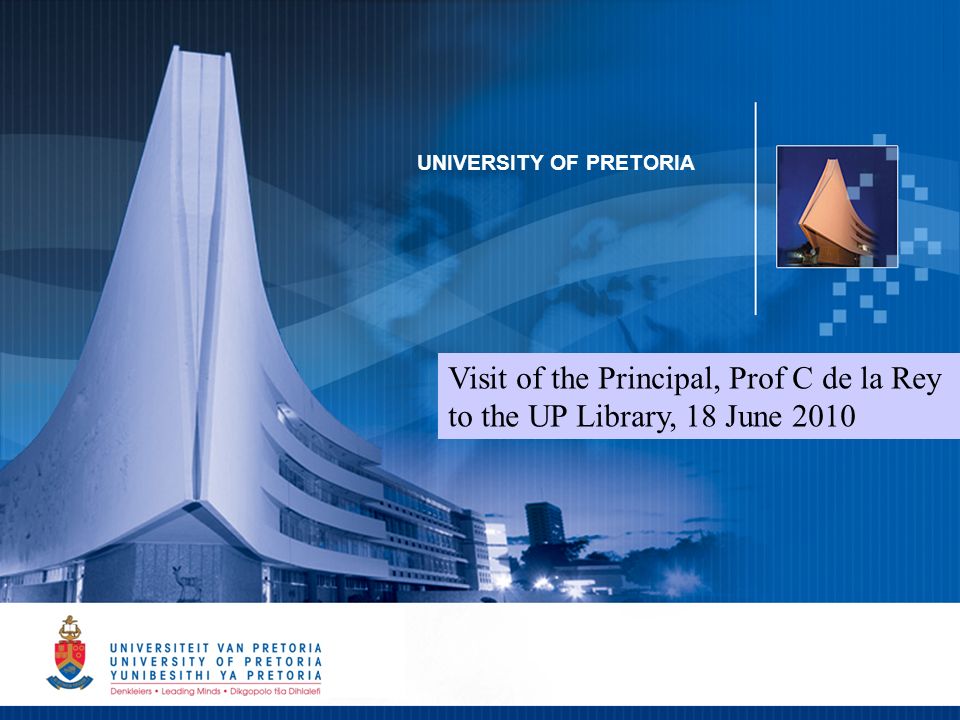 UNIVERSITY OF PRETORIA

Visit of the Principal, Prof C de la Rey to the UP Library, 18 June 2010

UNIVERSITEIT VAN PRETORIA
UNIVERSITY OF PRETORIA
YUNIBESITHI YA PRETORIA
Denkleiers • Leading Minds • Dikgopolo tša Dihlalefi